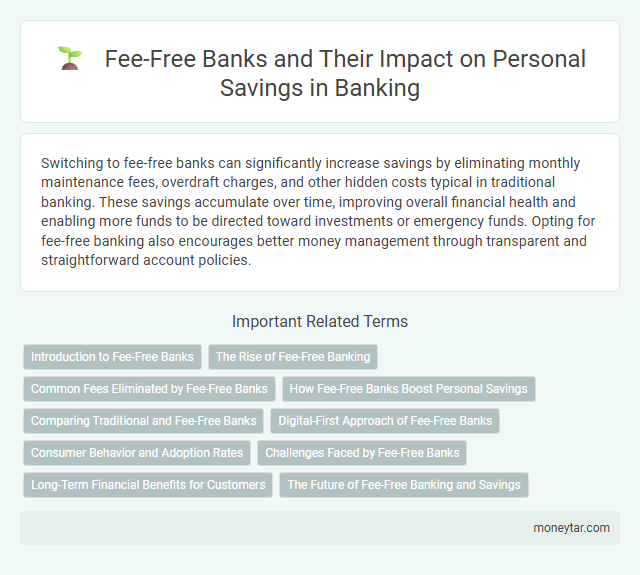 Fee-Free Banks and Their Impact on Personal Savings in Banking

Switching to fee-free banks can significantly increase savings by eliminating monthly maintenance fees, overdraft charges, and other hidden costs typical in traditional banking. These savings accumulate over time, improving overall financial health and enabling more funds to be directed toward investments or emergency funds. Opting for fee-free banking also encourages better money management through transparent and straightforward account policies.

Important Related Terms

Introduction to Fee-Free Banks

The Rise of Fee-Free Banking

Common Fees Eliminated by Fee-Free Banks

How Fee-Free Banks Boost Personal Savings

Comparing Traditional and Fee-Free Banks

Digital-First Approach of Fee-Free Banks

Consumer Behavior and Adoption Rates

Challenges Faced by Fee-Free Banks

Long-Term Financial Benefits for Customers

The Future of Fee-Free Banking and Savings

moneytar.com